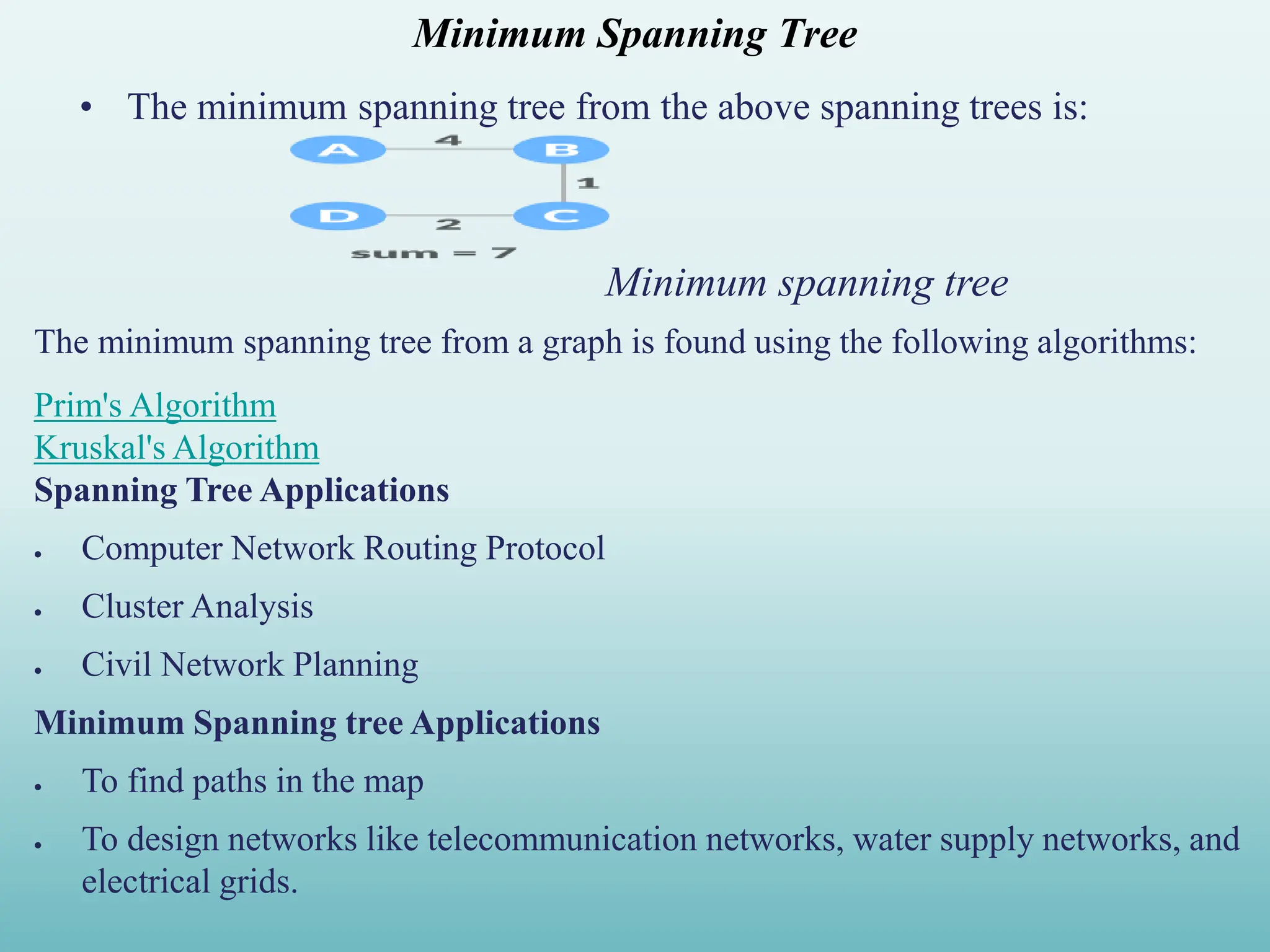 Minimum Spanning Tree

• The minimum spanning tree from the above spanning trees is:

A 4 B
1
D 2 C
sum = 7

Minimum spanning tree

The minimum spanning tree from a graph is found using the following algorithms:

Prim's Algorithm
Kruskal's Algorithm
Spanning Tree Applications

• Computer Network Routing Protocol

• Cluster Analysis

• Civil Network Planning

Minimum Spanning tree Applications

• To find paths in the map

• To design networks like telecommunication networks, water supply networks, and electrical grids.